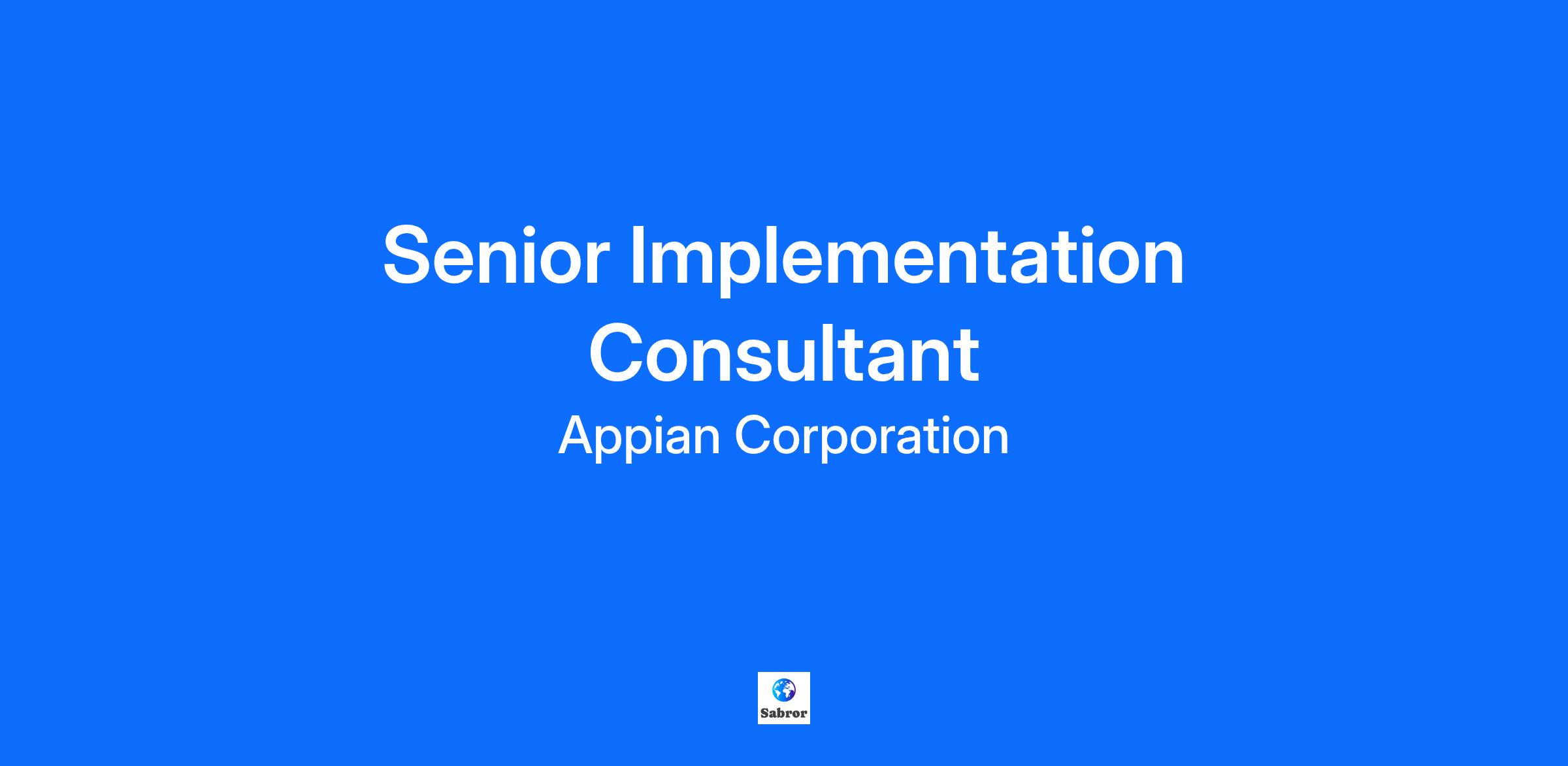 Senior Implementation Consultant

Appian Corporation

Sabror